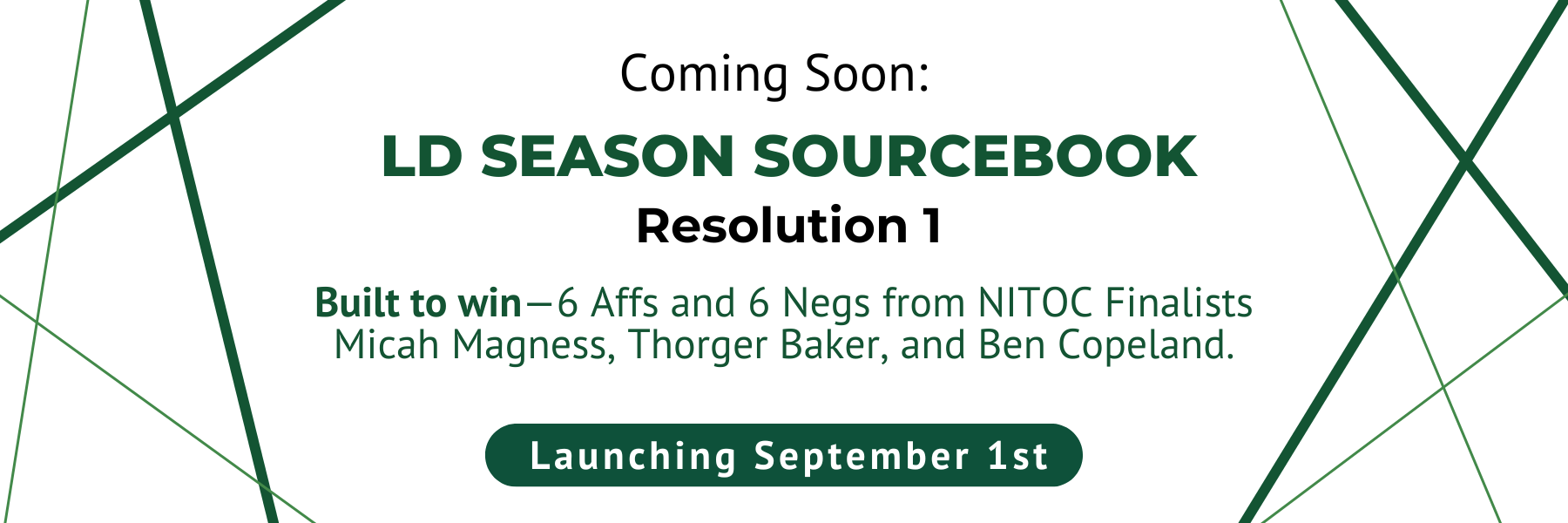 Coming Soon:

LD SEASON SOURCEBOOK

Resolution 1

Built to win—6 Affs and 6 Negs from NITOC Finalists Micah Magness, Thorger Baker, and Ben Copeland.

Launching September 1st